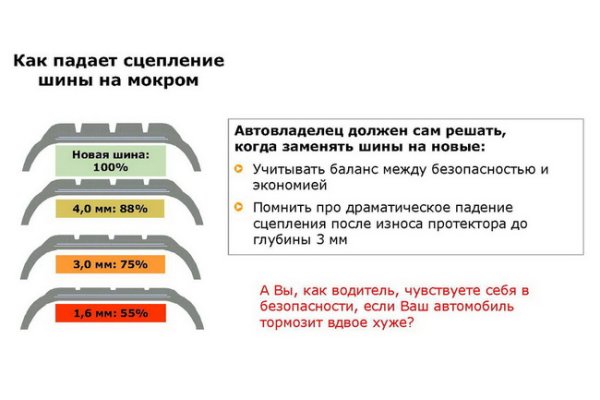 Как падает сцепление шины на мокром

Новая шина: 100%

4,0 мм: 88%

3,0 мм: 75%

1,6 мм: 55%

Автовладелец должен сам решать, когда заменять шины на новые:

Учитывать баланс между безопасностью и экономией

Помнить про драматическое падение сцепления после износа протектора до глубины 3 мм

А Вы, как водитель, чувствуете себя в безопасности, если Ваш автомобиль тормозит вдвое хуже?